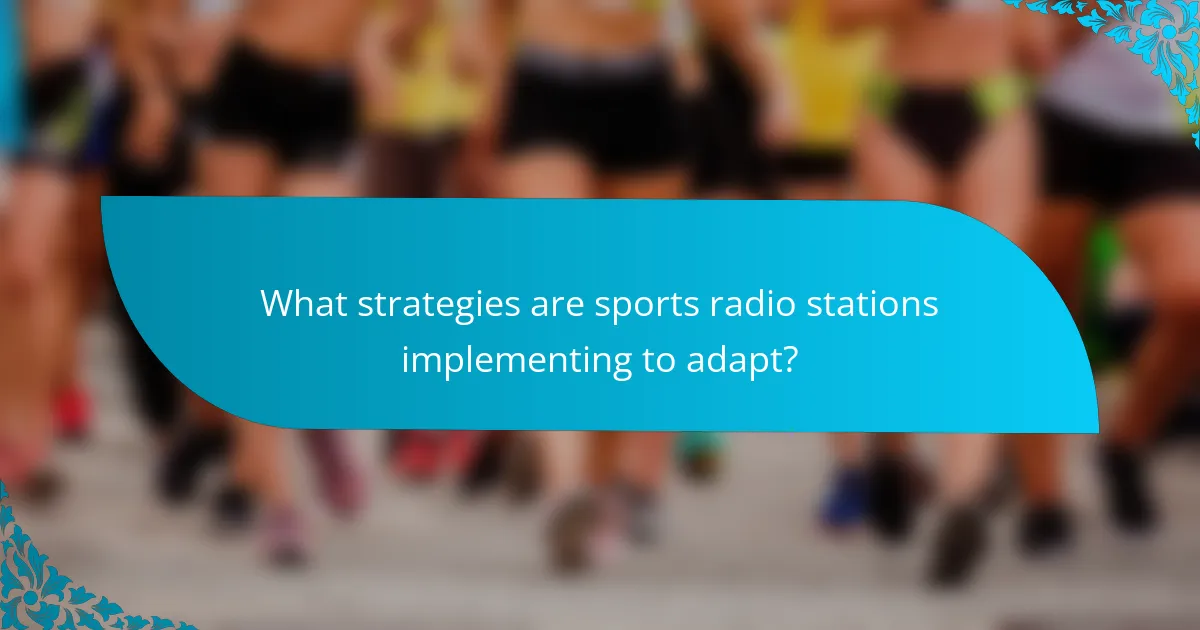 What strategies are sports radio stations implementing to adapt?